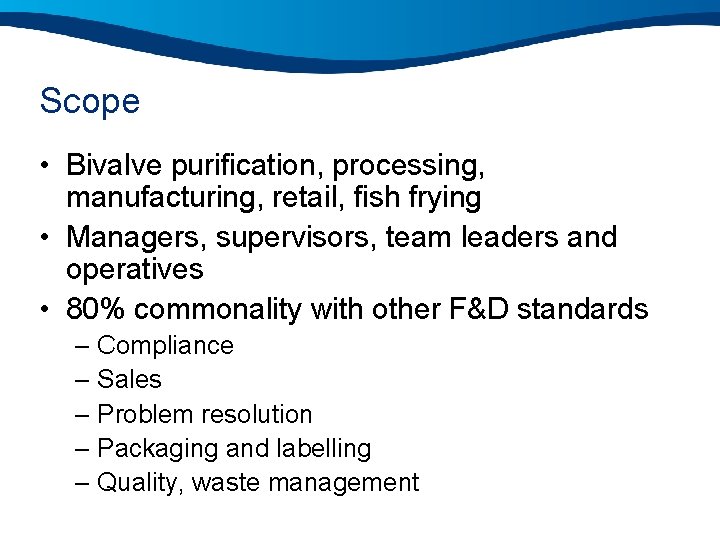 Scope

• Bivalve purification, processing, manufacturing, retail, fish frying
• Managers, supervisors, team leaders and operatives
• 80% commonality with other F&D standards
– Compliance
– Sales
– Problem resolution
– Packaging and labelling
– Quality, waste management